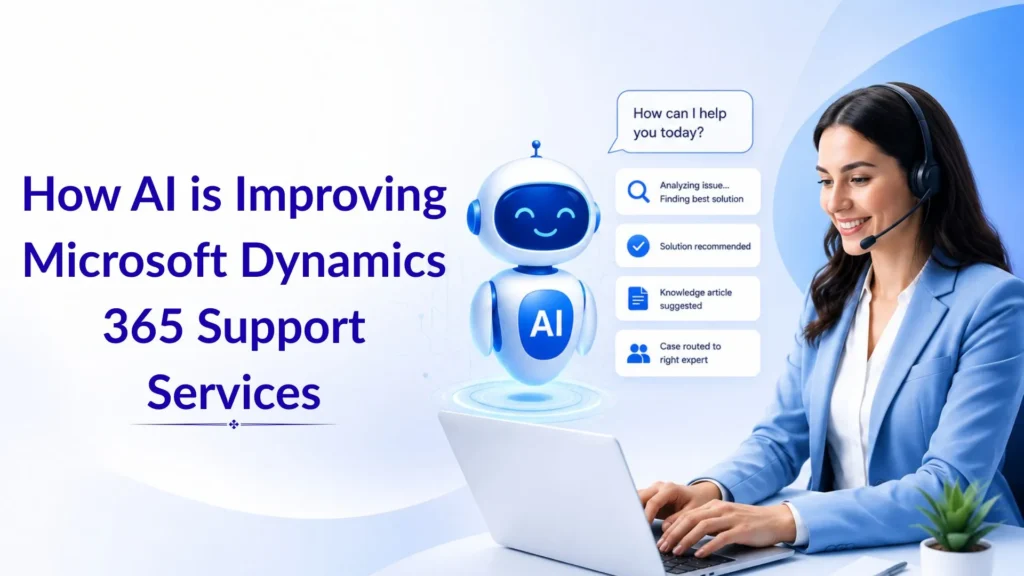 How AI is Improving Microsoft Dynamics 365 Support Services

How can I help you today?

AI

Analyzing issue... Finding best solution

Solution recommended

Knowledge article suggested

Case routed to right expert